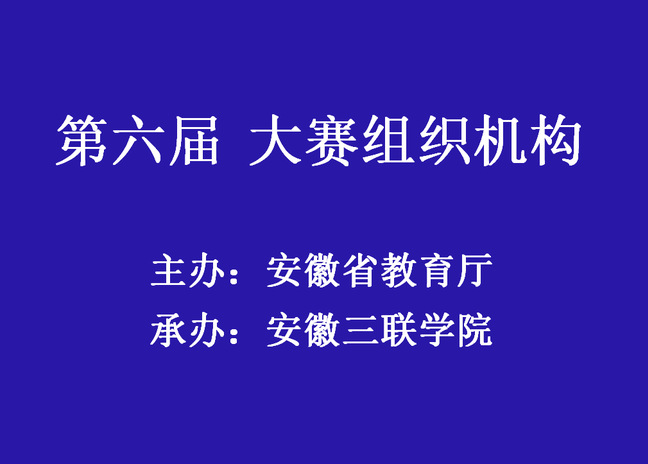 第六届 大赛组织机构

主办：安徽省教育厅
承办：安徽三联学院